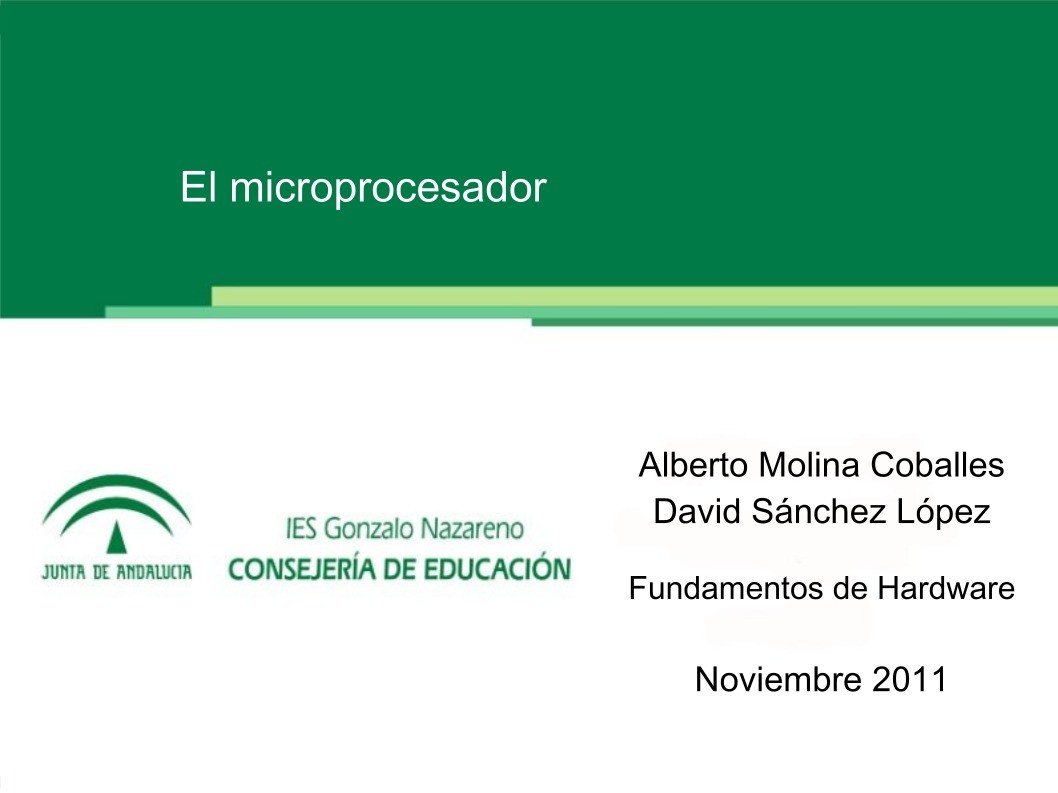 El microprocesador

JUNTA DE ANDALUCIA

IES Gonzalo Nazareno
CONSEJERÍA DE EDUCACIÓN

Alberto Molina Coballes
David Sánchez López

Fundamentos de Hardware

Noviembre 2011